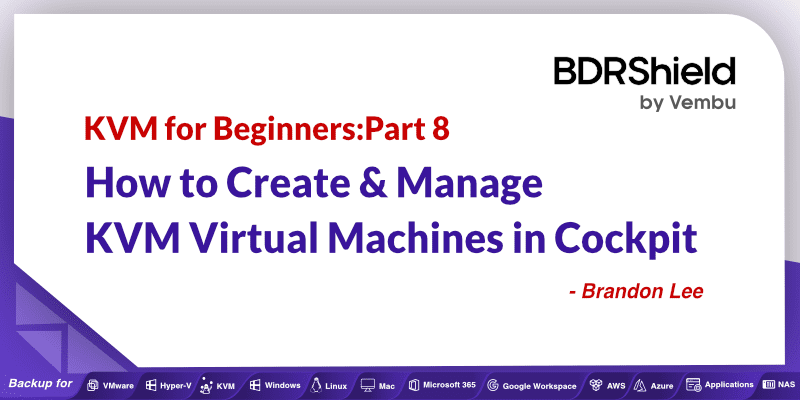 BDRShield
by Vembu

KVM for Beginners:Part 8
How to Create & Manage KVM Virtual Machines in Cockpit

- Brandon Lee

Backup for VMware Hyper-V KVM Windows Linux Mac Microsoft 365 Google Workspace AWS Azure Applications NAS